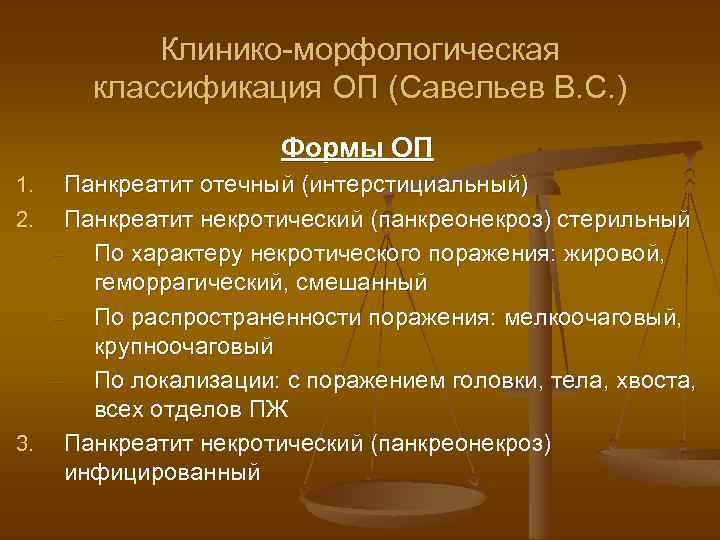 Клинико-морфологическая классификация ОП (Савельев В.С.)

Формы ОП

1. Панкреатит отечный (интерстициальный)
2. Панкреатит некротический (панкреонекроз) стерильный
 – По характеру некротического поражения: жировой, геморрагический, смешанный
 – По распространенности поражения: мелкоочаговый, крупноочаговый
 – По локализации: с поражением головки, тела, хвоста, всех отделов ПЖ
3. Панкреатит некротический (панкреонекроз) инфицированный